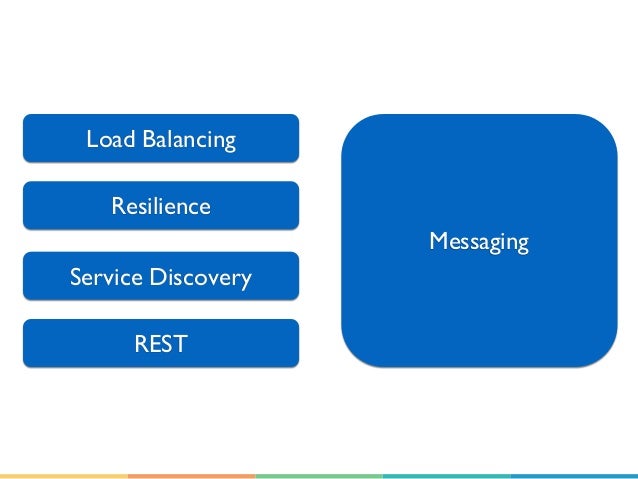 Load Balancing

Resilience

Service Discovery

REST

Messaging